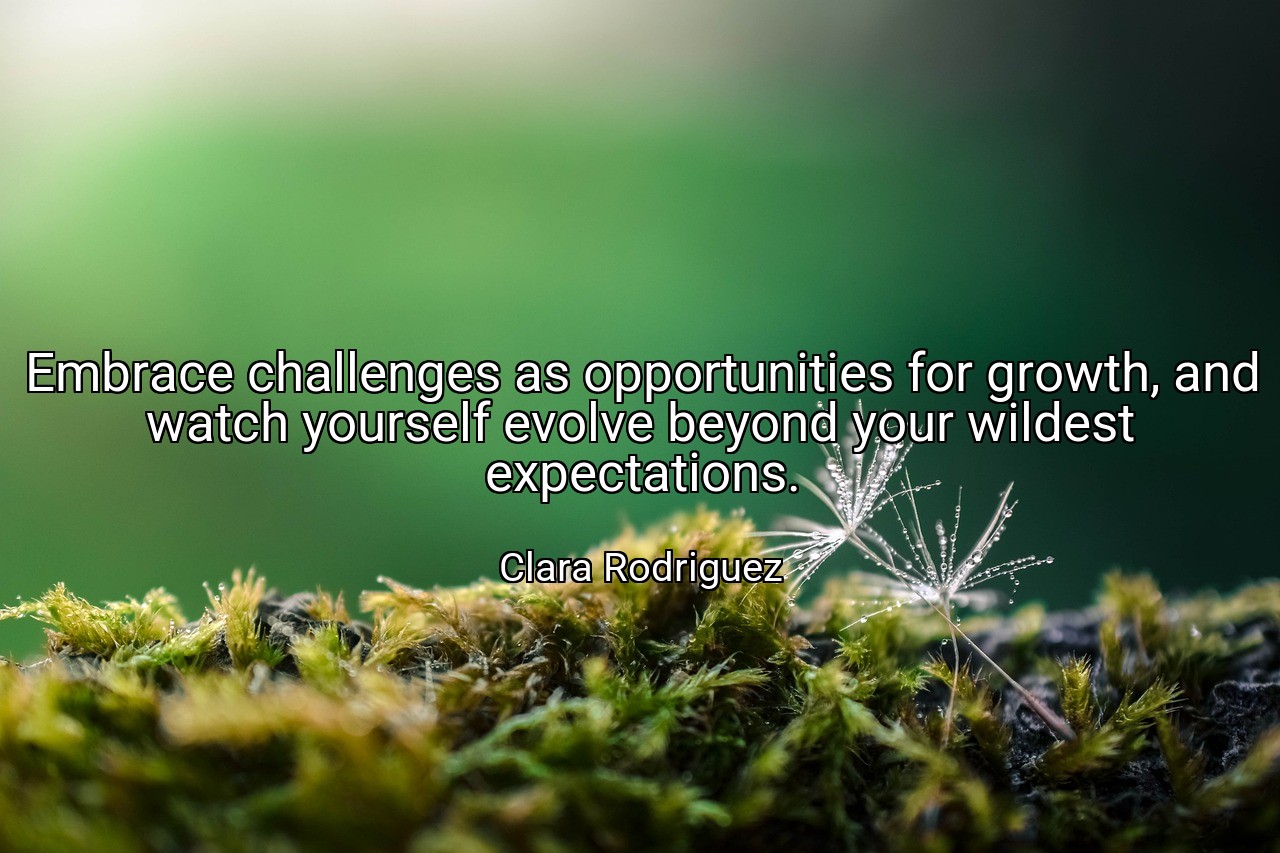 Embrace challenges as opportunities for growth, and watch yourself evolve beyond your wildest expectations.

Clara Rodriguez